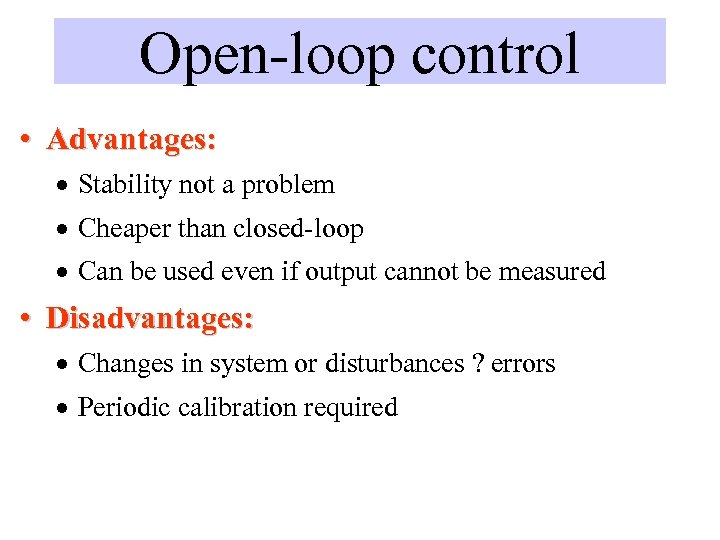 Open-loop control

• Advantages:

• Stability not a problem

• Cheaper than closed-loop

• Can be used even if output cannot be measured

• Disadvantages:

• Changes in system or disturbances ? errors

• Periodic calibration required